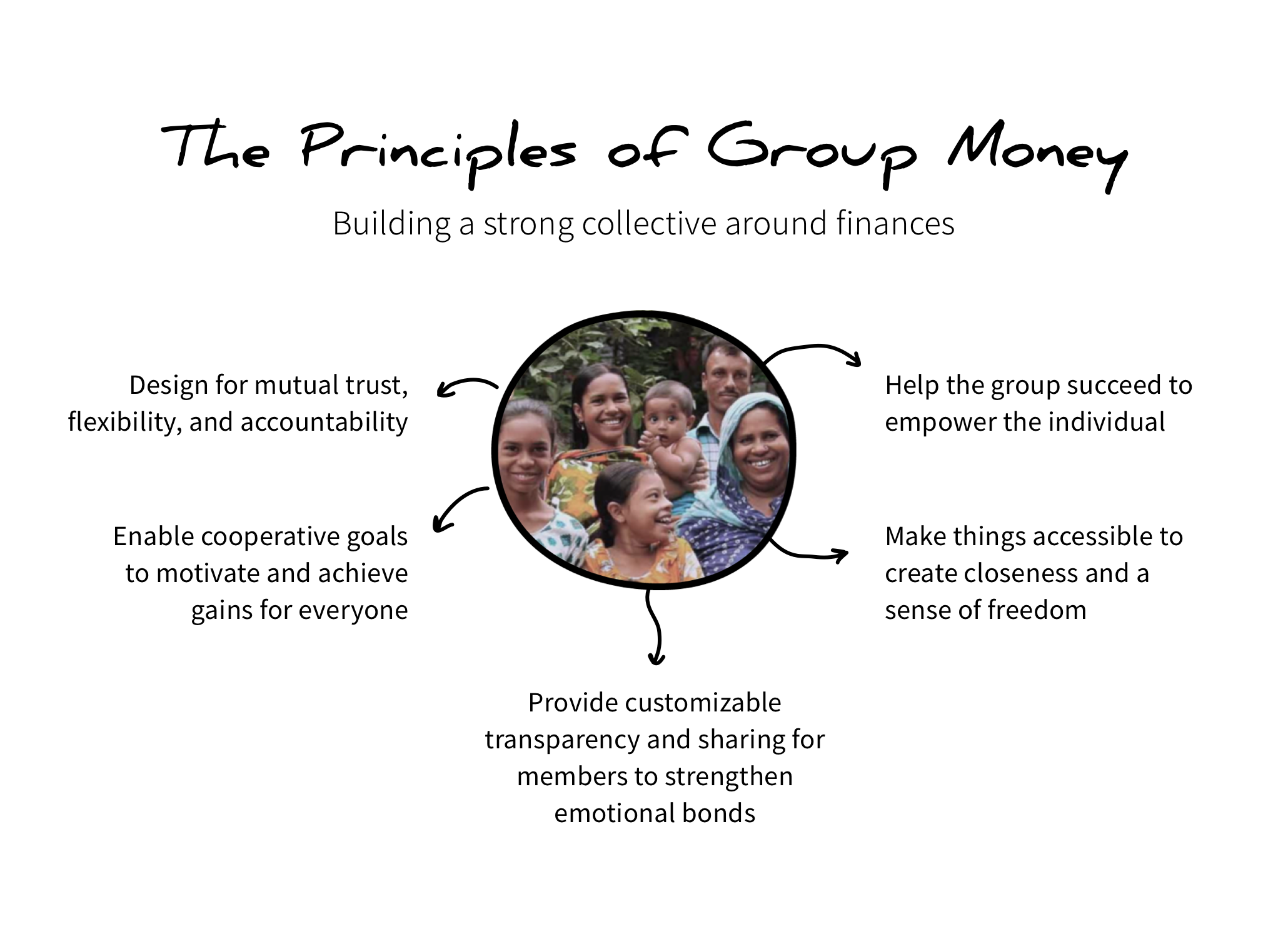 The Principles of Group Money

Building a strong collective around finances

Design for mutual trust, flexibility, and accountability

Enable cooperative goals to motivate and achieve gains for everyone

Help the group succeed to empower the individual

Make things accessible to create closeness and a sense of freedom

Provide customizable transparency and sharing for members to strengthen emotional bonds